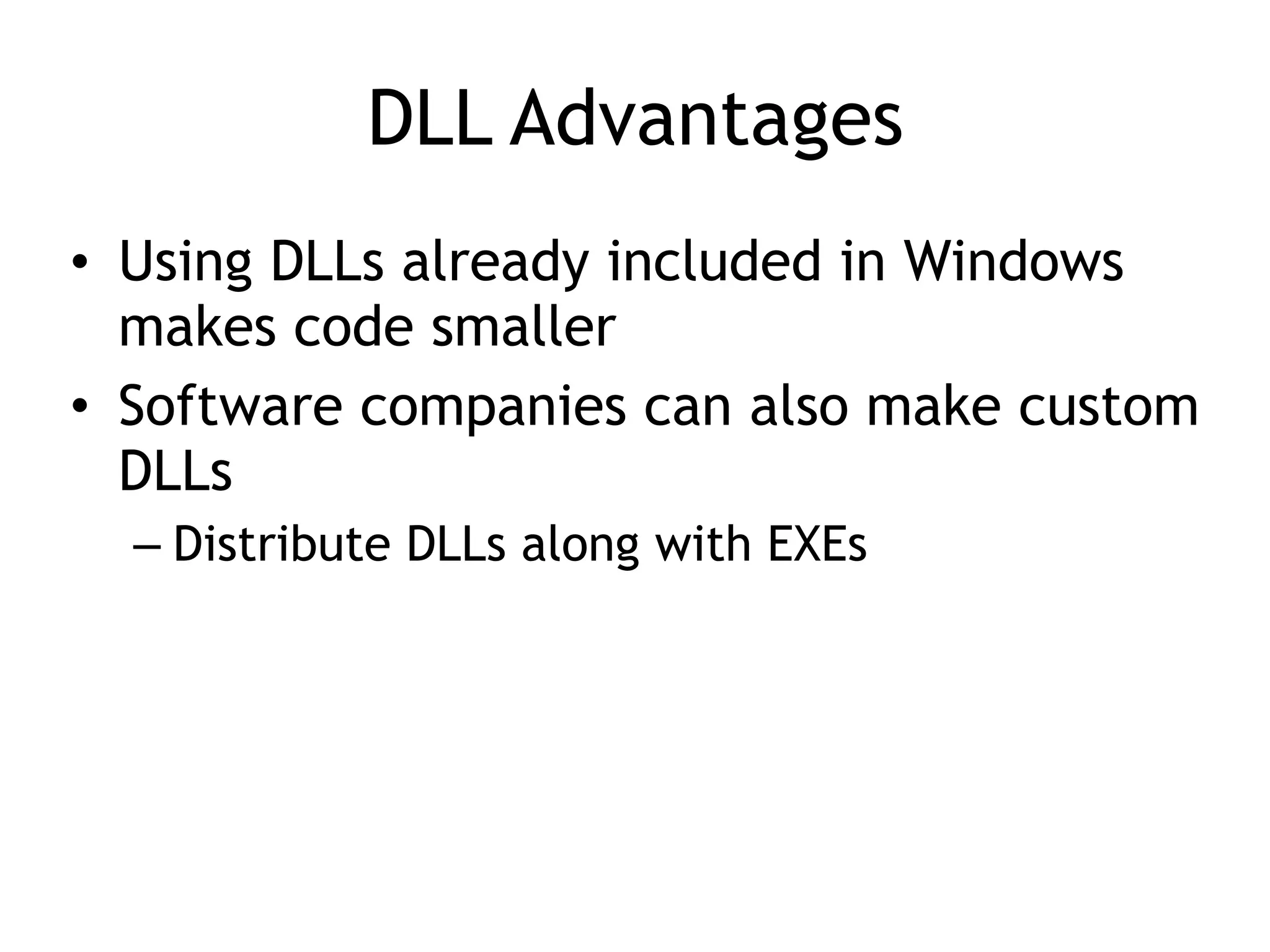 DLL Advantages

• Using DLLs already included in Windows makes code smaller

• Software companies can also make custom DLLs

– Distribute DLLs along with EXEs